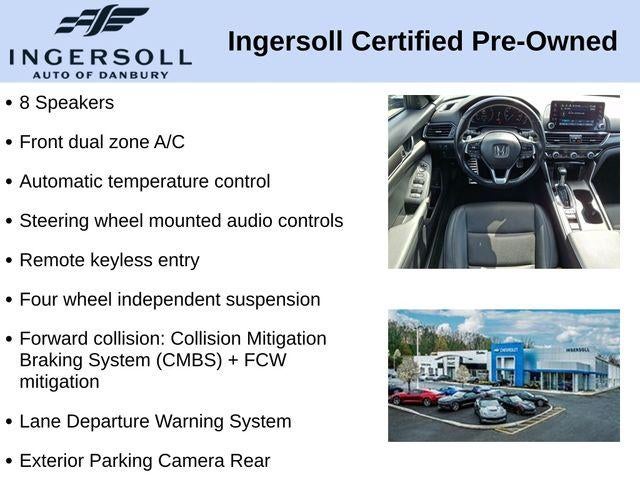 INGERSOLL
AUTO OF DANBURY

Ingersoll Certified Pre-Owned

• 8 Speakers
• Front dual zone A/C
• Automatic temperature control
• Steering wheel mounted audio controls
• Remote keyless entry
• Four wheel independent suspension
• Forward collision: Collision Mitigation Braking System (CMBS) + FCW mitigation
• Lane Departure Warning System
• Exterior Parking Camera Rear

CHEVROLET
INGERSOLL